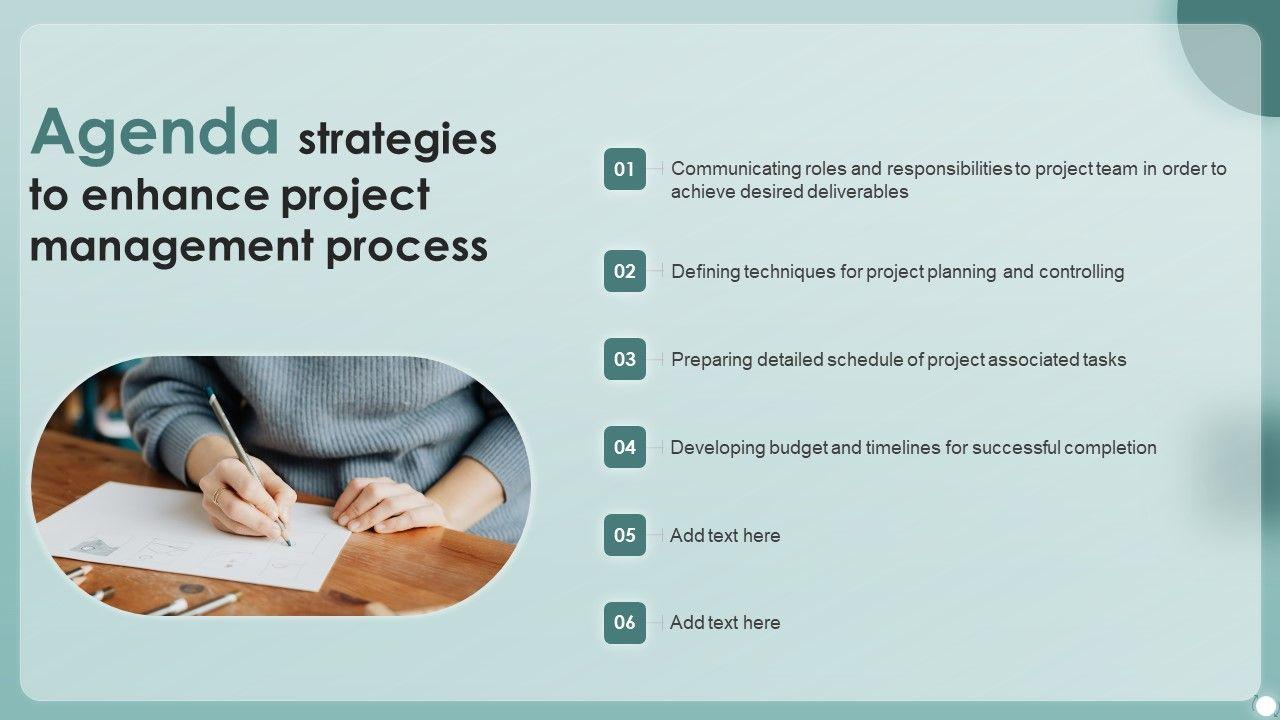 Agenda strategies to enhance project management process

01 Communicating roles and responsibilities to project team in order to achieve desired deliverables

02 Defining techniques for project planning and controlling

03 Preparing detailed schedule of project associated tasks

04 Developing budget and timelines for successful completion

05 Add text here

06 Add text here